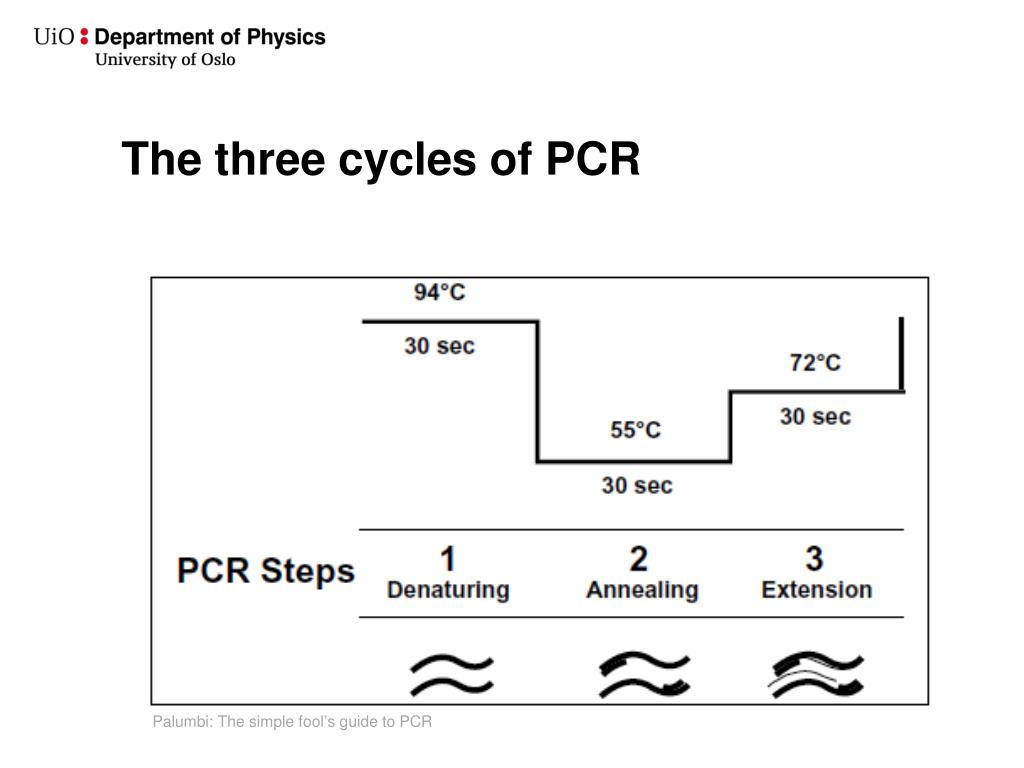 UiO : Department of Physics
University of Oslo

The three cycles of PCR

94°C
30 sec
55°C
30 sec
72°C
30 sec

PCR Steps
1
Denaturing
2
Annealing
3
Extension

Palumbi: The simple fool's guide to PCR